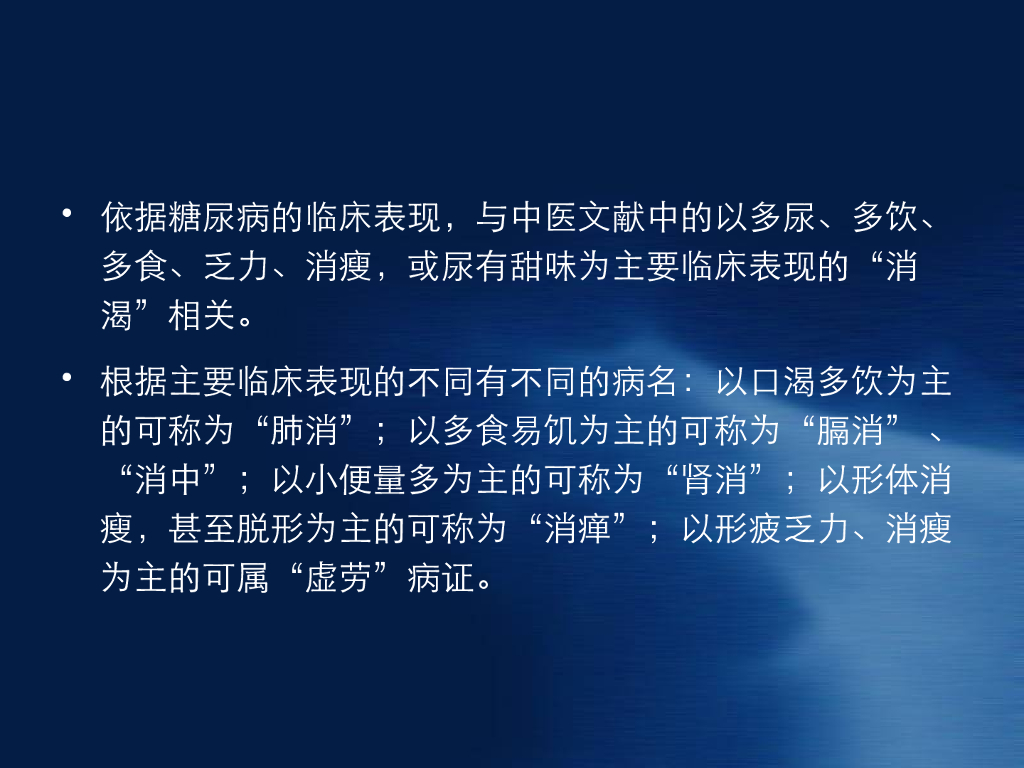 • 依据糖尿病的临床表现，与中医文献中的以多尿、多饮、多食、乏力、消瘦，或尿有甜味为主要临床表现的“消渴”相关。

• 根据主要临床表现的不同有不同的病名：以口渴多饮为主的可称为“肺消”；以多食易饥为主的可称为“膈消”、“消中”；以小便量多为主的可称为“肾消”；以形体消瘦，甚至脱形为主的可称为“消瘅”；以形疲乏力、消瘦为主的可属“虚劳”病证。